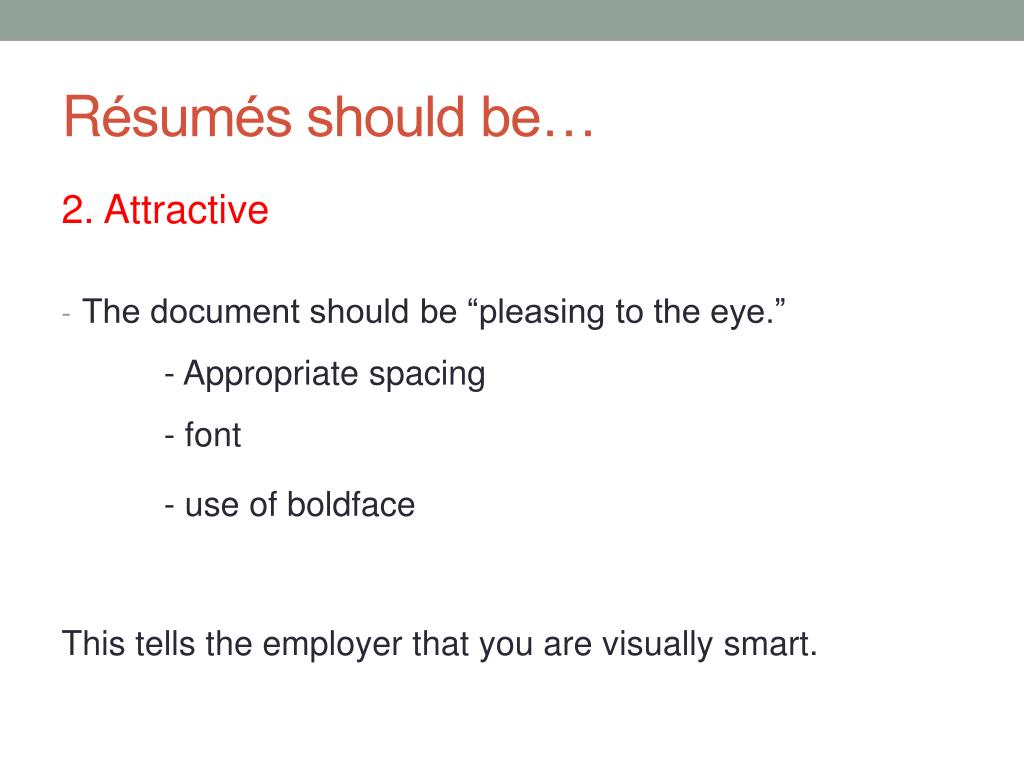 Résumés should be…

2. Attractive

- The document should be “pleasing to the eye.”

- Appropriate spacing

- font

- use of boldface

This tells the employer that you are visually smart.